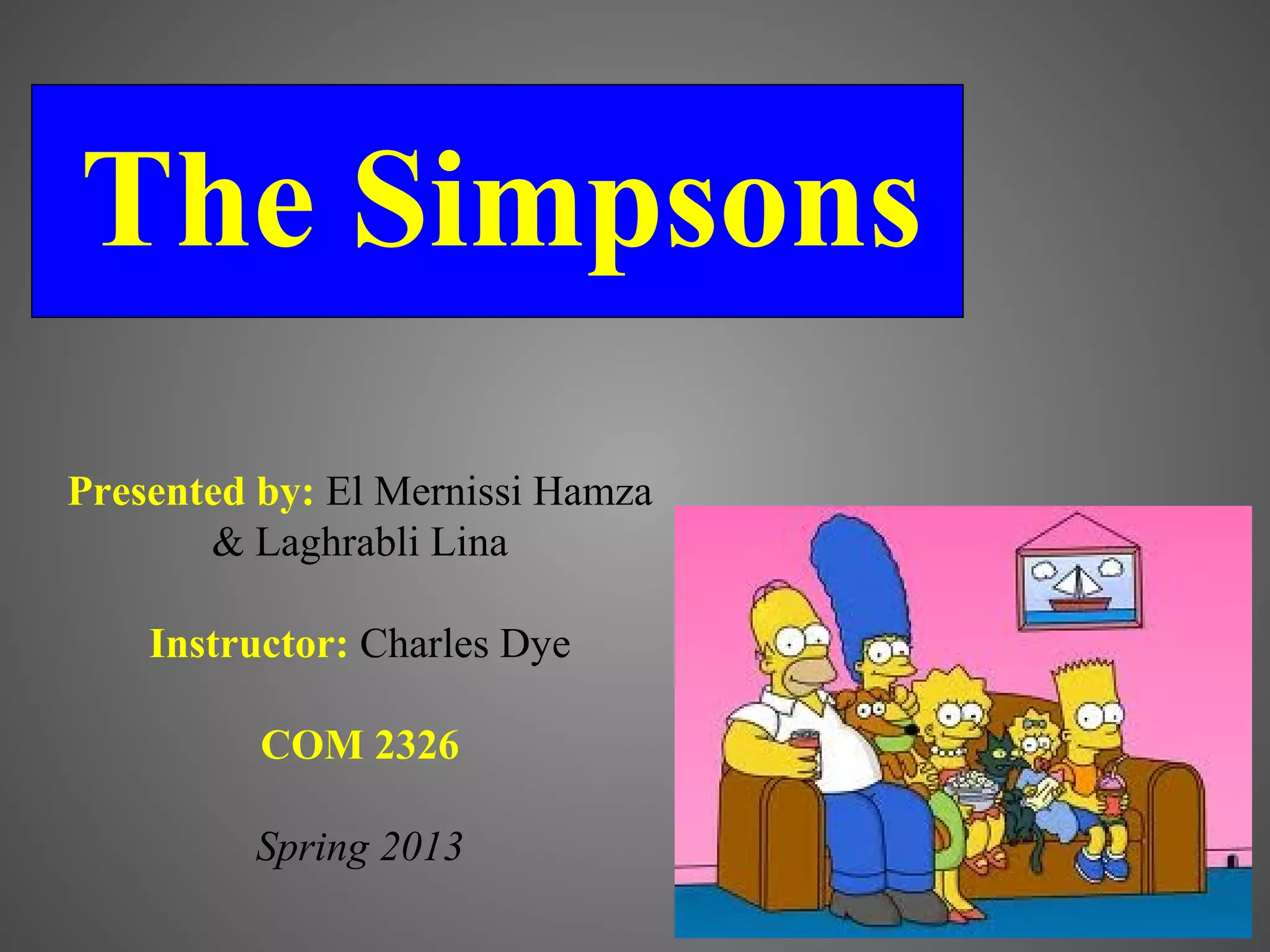 The Simpsons

Presented by: El Mernissi Hamza & Laghrabli Lina

Instructor: Charles Dye

COM 2326

Spring 2013